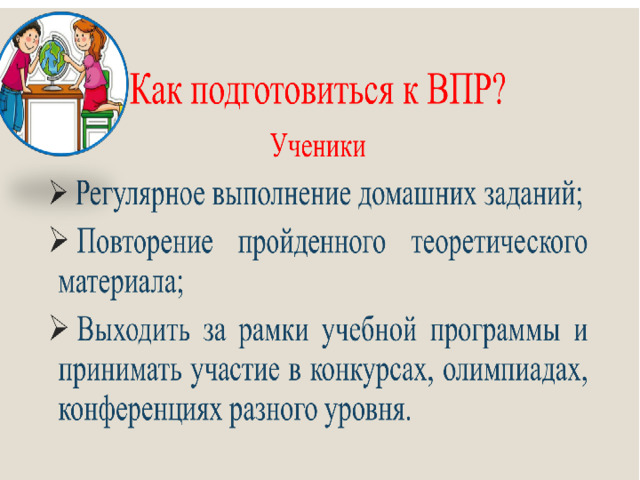 Как подготовиться к ВПР?

Ученики

➢ Регулярное выполнение домашних заданий;

➢ Повторение пройденного теоретического материала;

➢ Выходить за рамки учебной программы и принимать участие в конкурсах, олимпиадах, конференциях разного уровня.